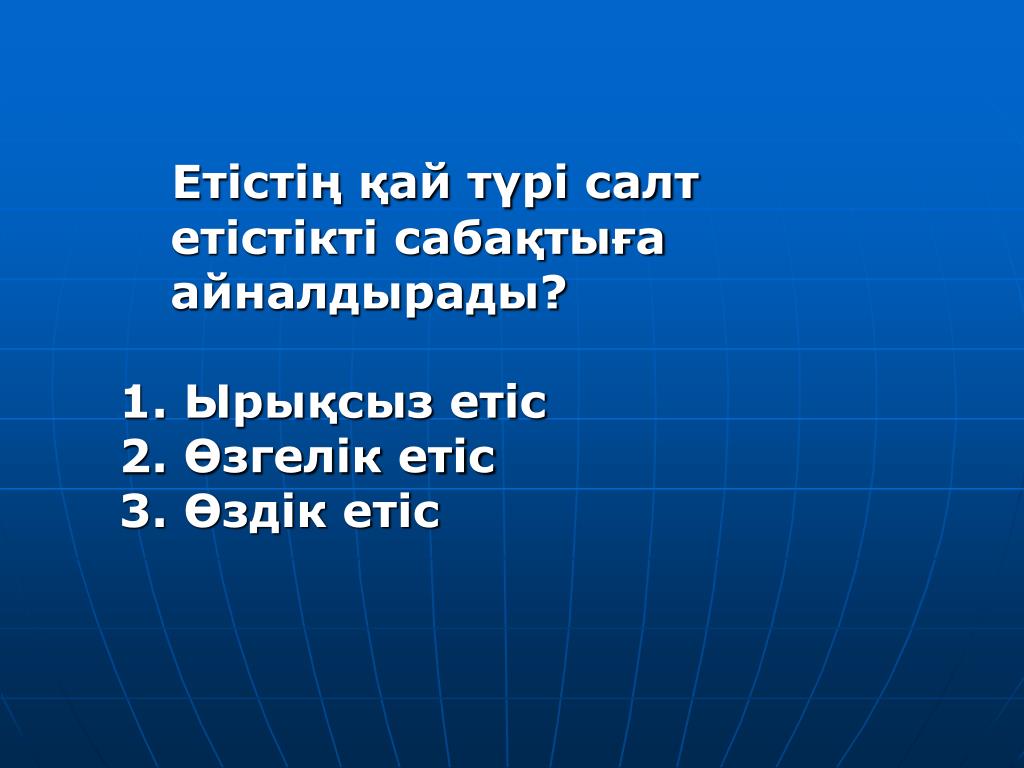 Етістің қай түрі салт етістікті сабақтыға айналдырады?

1. Ырықсыз етіс
2. Өзгелік етіс
3. Өздік етіс